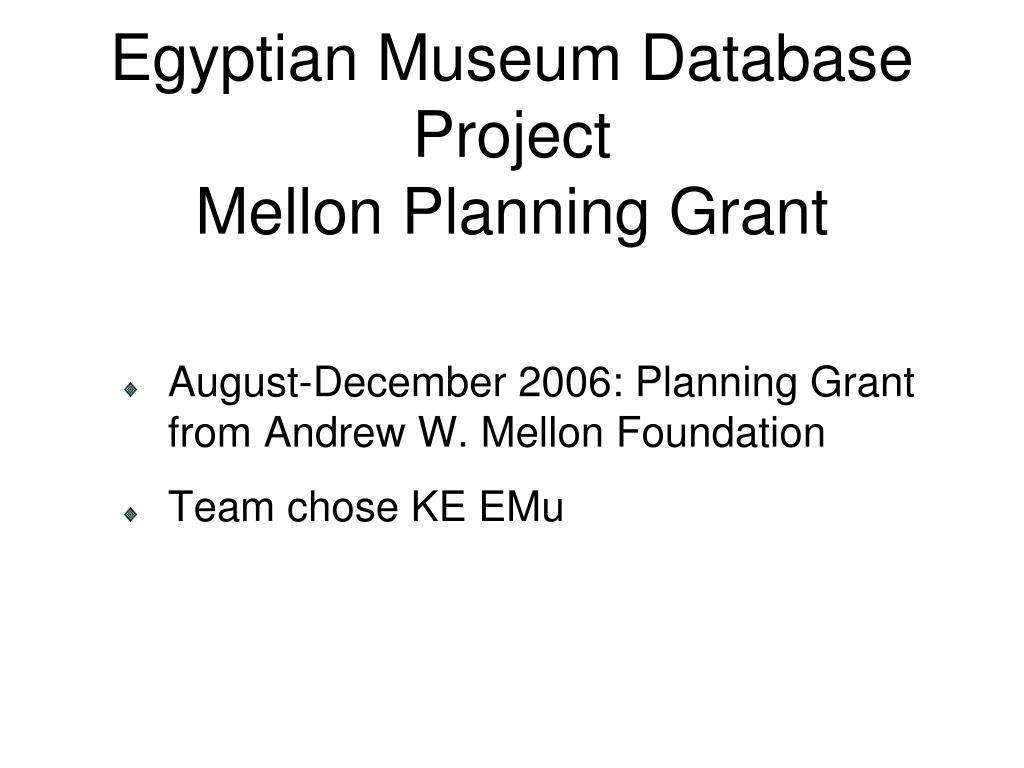 Egyptian Museum Database Project
Mellon Planning Grant

August-December 2006: Planning Grant from Andrew W. Mellon Foundation

Team chose KE EMu